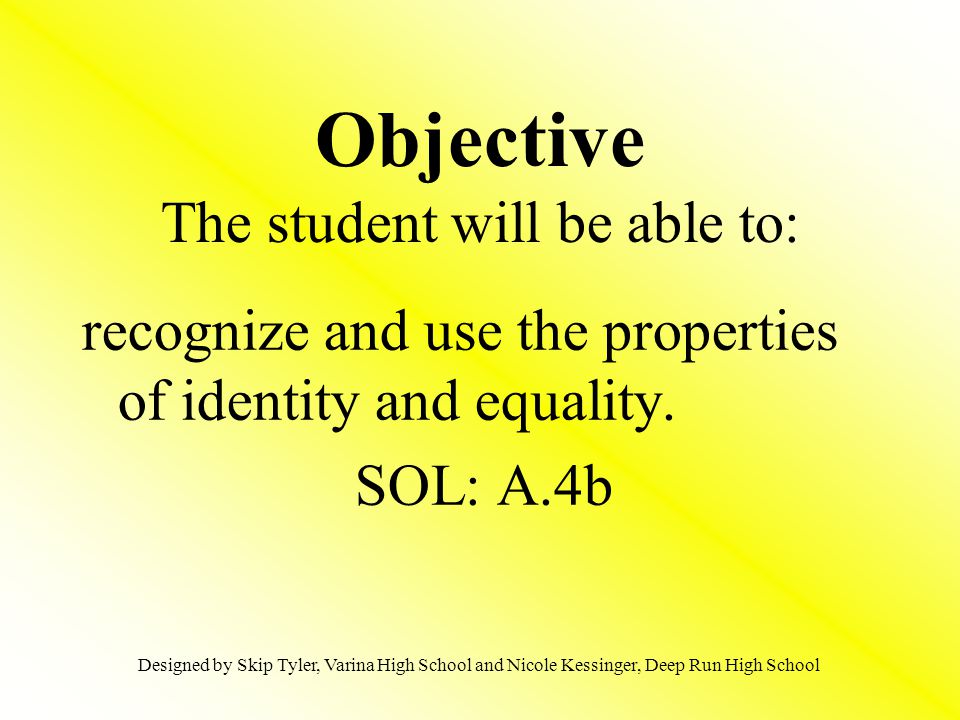 Objective
The student will be able to:

recognize and use the properties of identity and equality.

SOL: A.4b

Designed by Skip Tyler, Varina High School and Nicole Kessinger, Deep Run High School